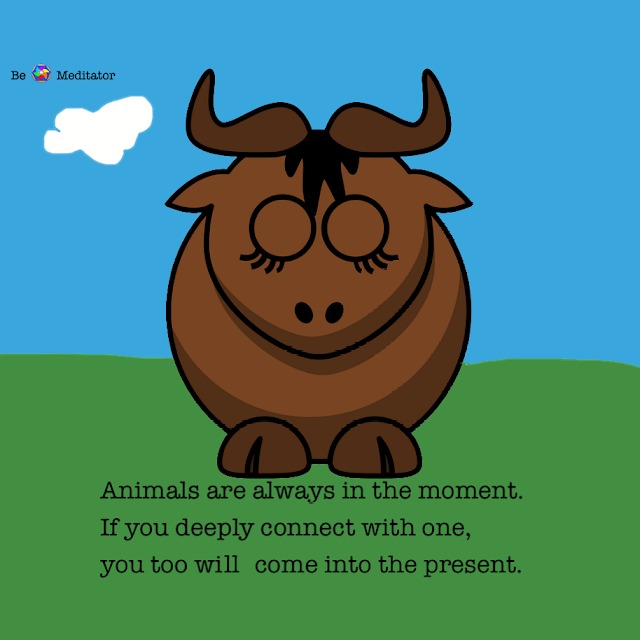 Be Meditator

Animals are always in the moment.
If you deeply connect with one,
you too will come into the present.